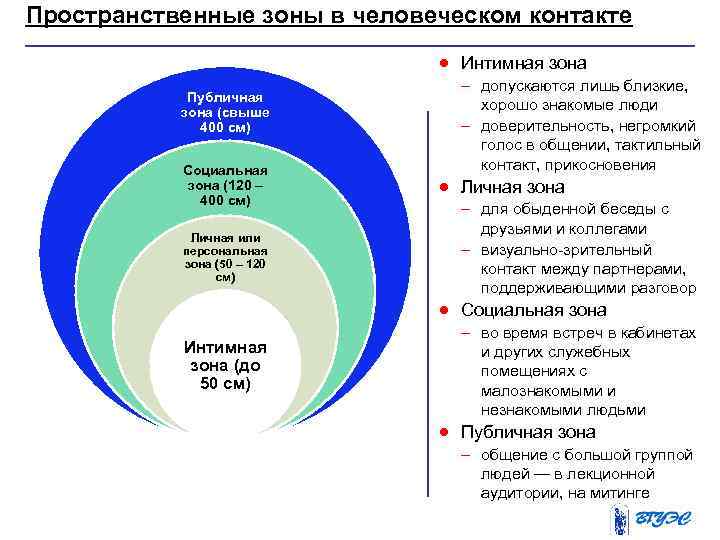 Пространственные зоны в человеческом контакте

Публичная зона (свыше 400 см)

Социальная зона (120 – 400 см)

Личная или персональная зона (50 – 120 см)

Интимная зона (до 50 см)

• Интимная зона
– допускаются лишь близкие, хорошо знакомые люди
– доверительность, негромкий голос в общении, тактильный контакт, прикосновения
• Личная зона
– для обыденной беседы с друзьями и коллегами
– визуально-зрительный контакт между партнерами, поддерживающими разговор
• Социальная зона
– во время встреч в кабинетах и других служебных помещениях с малознакомыми и незнакомыми людьми
• Публичная зона
– общение с большой группой людей — в лекционной аудитории, на митинге

ВГУЭС